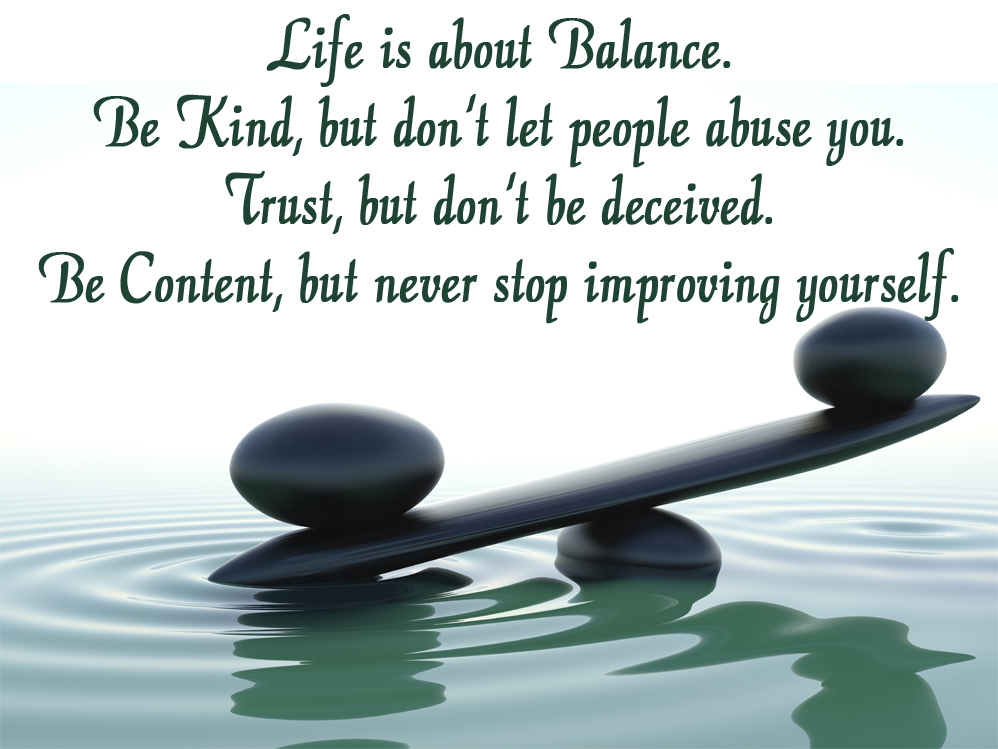 Life is about Balance.
Be Kind, but don't let people abuse you.
Trust, but don't be deceived.
Be Content, but never stop improving yourself.